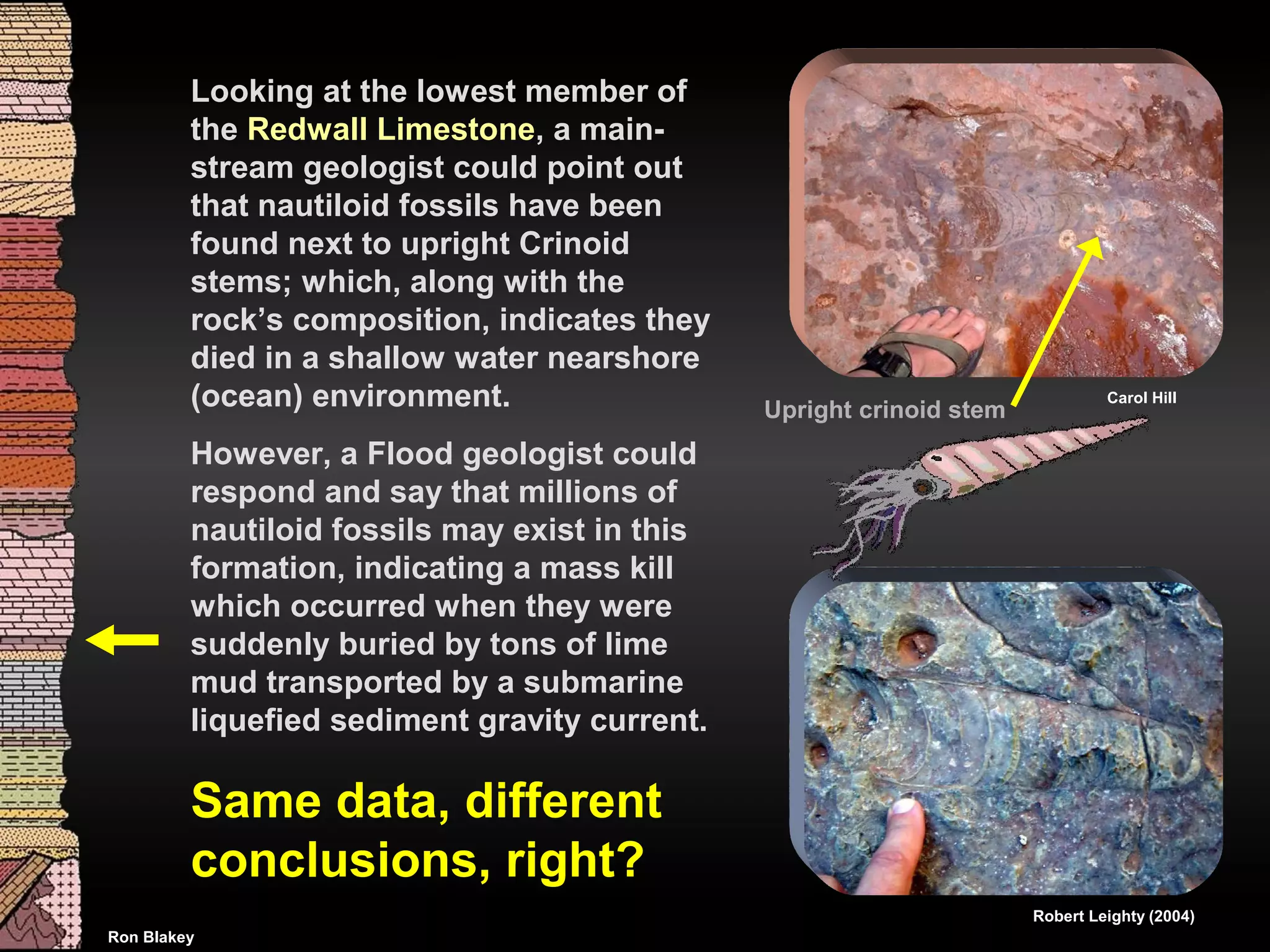 Looking at the lowest member of the Redwall Limestone, a mainstream geologist could point out that nautiloid fossils have been found next to upright Crinoid stems; which, along with the rock's composition, indicates they died in a shallow water nearshore (ocean) environment.

However, a Flood geologist could respond and say that millions of nautiloid fossils may exist in this formation, indicating a mass kill which occurred when they were suddenly buried by tons of lime mud transported by a submarine liquefied sediment gravity current.

Same data, different conclusions, right?

Upright crinoid stem

Carol Hill

Robert Leighty (2004)

Ron Blakey